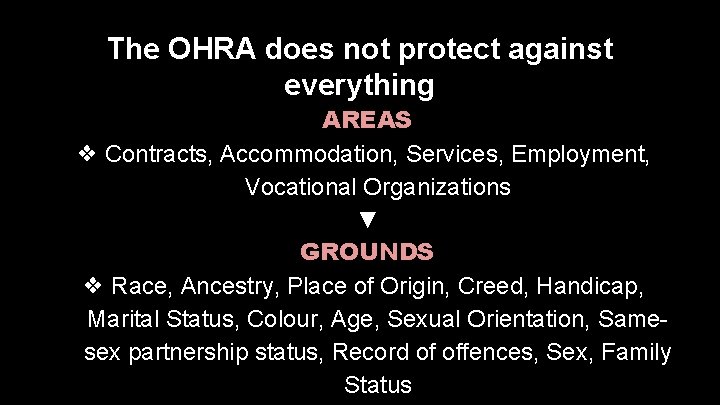 The OHRA does not protect against everything

AREAS

❖ Contracts, Accommodation, Services, Employment, Vocational Organizations

▼

GROUNDS

❖ Race, Ancestry, Place of Origin, Creed, Handicap, Marital Status, Colour, Age, Sexual Orientation, Same-sex partnership status, Record of offences, Sex, Family Status